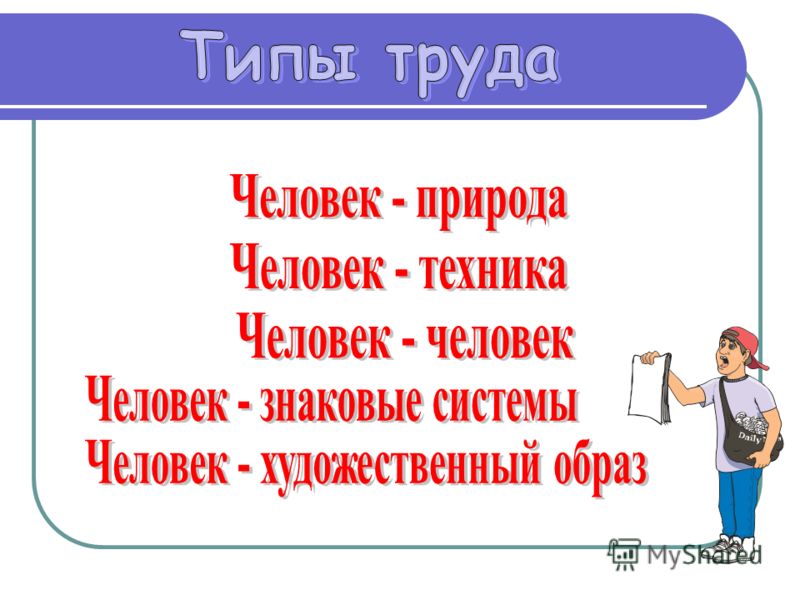 Типы труда

Человек - природа
Человек - техника
Человек - человек
Человек - знаковые системы
Человек - художественный образ

Daily

MyShared